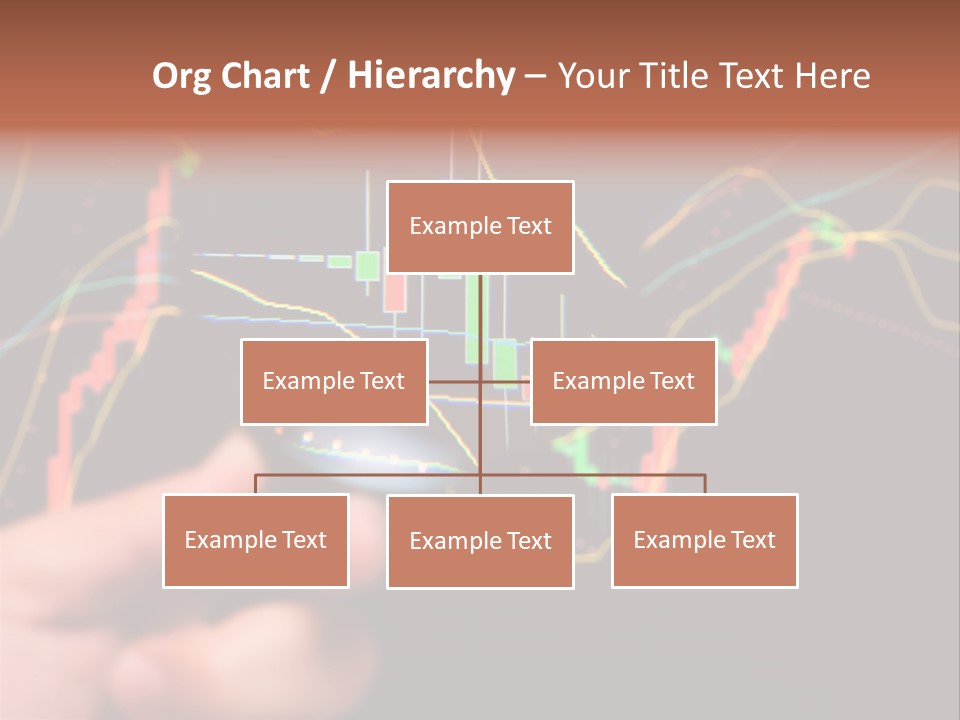 Org Chart / Hierarchy – Your Title Text Here

Example Text

Example Text

Example Text

Example Text

Example Text

Example Text